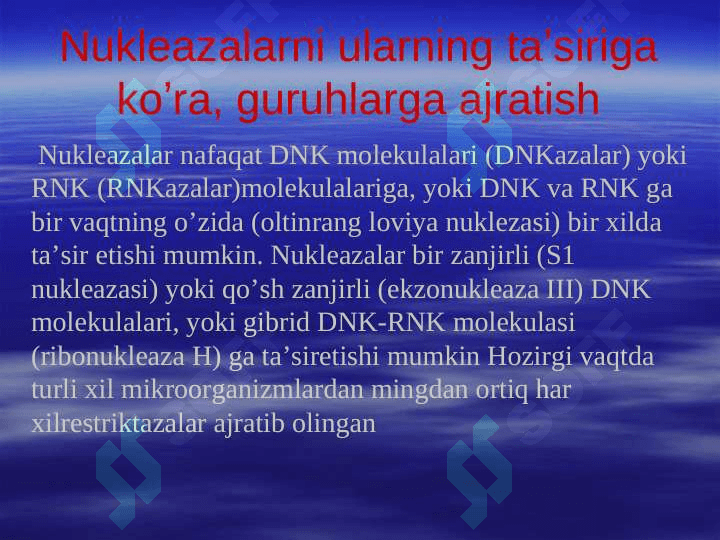 Nukleazalarni ularning ta'siriga ko’ra, guruhlarga ajratish

Nukleazalar nafaqat DNK molekulalari (DNKazalar) yoki RNK (RNKazalar)molekulalariga, yoki DNK va RNK ga bir vaqtning o’zida (oltinrang loviya nuklezasi) bir xilda ta’sir etishi mumkin. Nukleazalar bir zanjirli (S1 nukleazasi) yoki qo’sh zanjirli (ekzonukleaza III) DNK molekulalari, yoki gibrid DNK-RNK molekulasi (ribonukleaza H) ga ta’siretishi mumkin Hozirgi vaqtda turli xil mikroorganizmlardan mingdan ortiq har xilrestriktazalar ajratib olingan